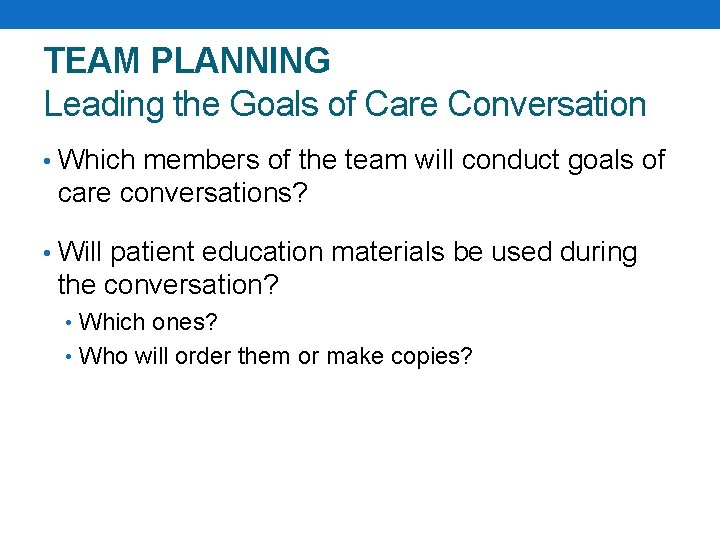 TEAM PLANNING
Leading the Goals of Care Conversation

• Which members of the team will conduct goals of care conversations?

• Will patient education materials be used during the conversation?
  • Which ones?
  • Who will order them or make copies?